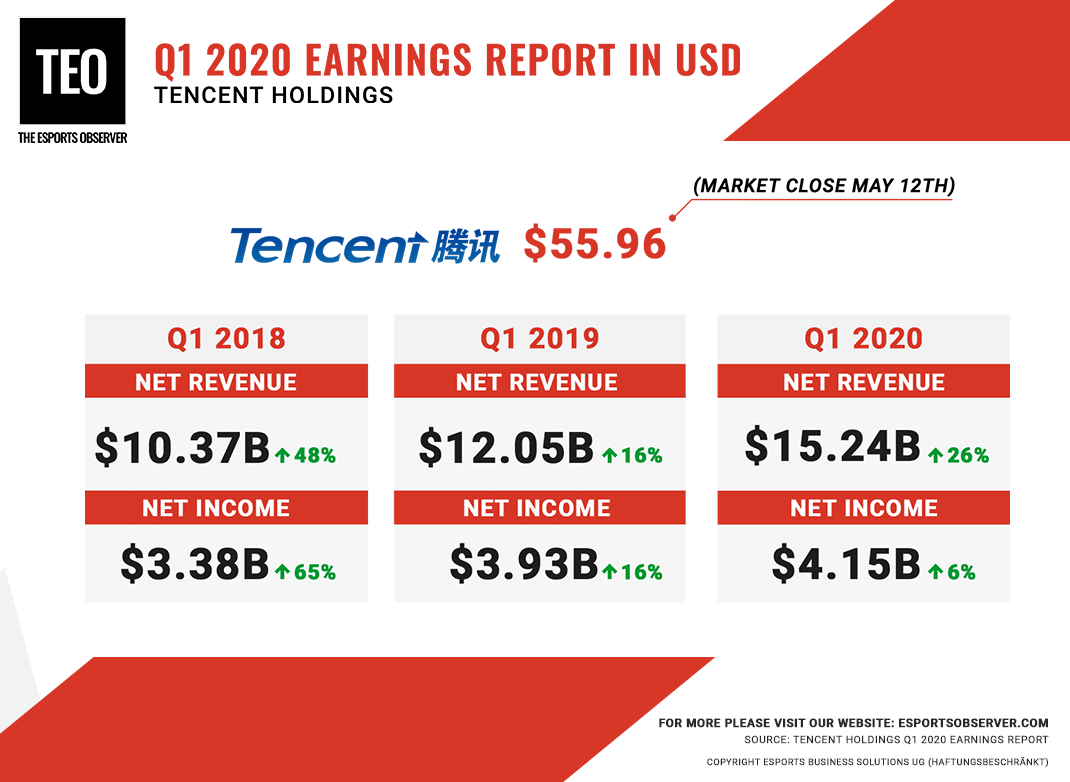 TEO
THE ESPORTS OBSERVER

Q1 2020 EARNINGS REPORT IN USD
TENCENT HOLDINGS

(MARKET CLOSE MAY 12TH)

Tencent 腾讯 $55.96

Q1 2018
NET REVENUE
$10.37B ↑48%
NET INCOME
$3.38B ↑65%

Q1 2019
NET REVENUE
$12.05B ↑16%
NET INCOME
$3.93B ↑16%

Q1 2020
NET REVENUE
$15.24B ↑26%
NET INCOME
$4.15B ↑6%

FOR MORE PLEASE VISIT OUR WEBSITE: ESPORTSOBSERVER.COM
SOURCE: TENCENT HOLDINGS Q1 2020 EARNINGS REPORT
COPYRIGHT ESPORTS BUSINESS SOLUTIONS UG (HAFTUNGSBESCHRÄNKT)